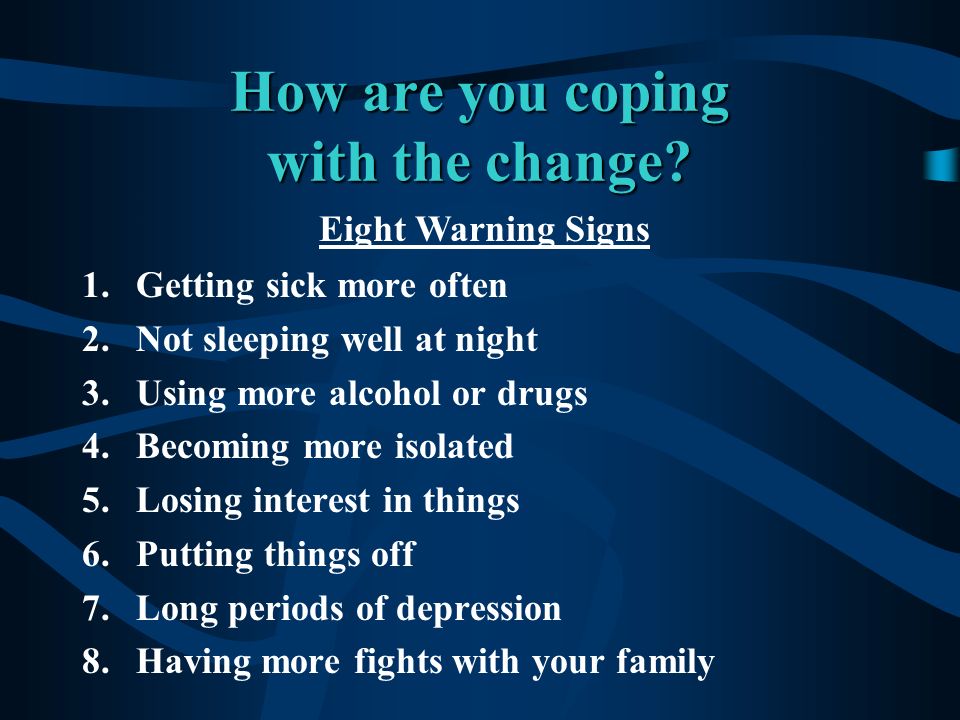 How are you coping with the change?

Eight Warning Signs

1. Getting sick more often
2. Not sleeping well at night
3. Using more alcohol or drugs
4. Becoming more isolated
5. Losing interest in things
6. Putting things off
7. Long periods of depression
8. Having more fights with your family